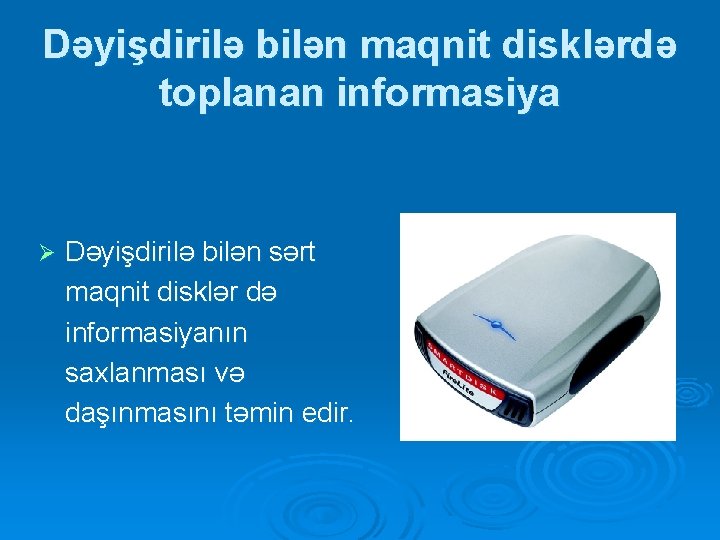 Dəyişdirilə bilən maqnit disklərdə toplanan informasiya

➢ Dəyişdirilə bilən sərt maqnit disklər də informasiyanın saxlanması və daşınmasını təmin edir.

SMARTDISK
FireLite